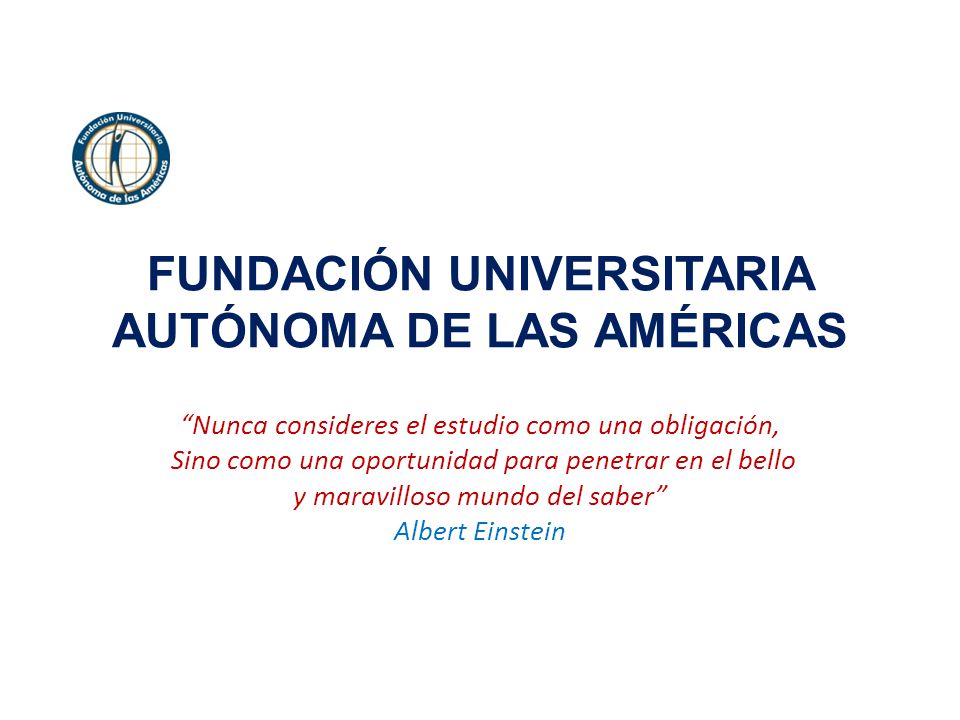 Fundación Universitaria
Autónoma de las Américas

FUNDACIÓN UNIVERSITARIA AUTÓNOMA DE LAS AMÉRICAS

“Nunca consideres el estudio como una obligación, Sino como una oportunidad para penetrar en el bello y maravilloso mundo del saber”
Albert Einstein